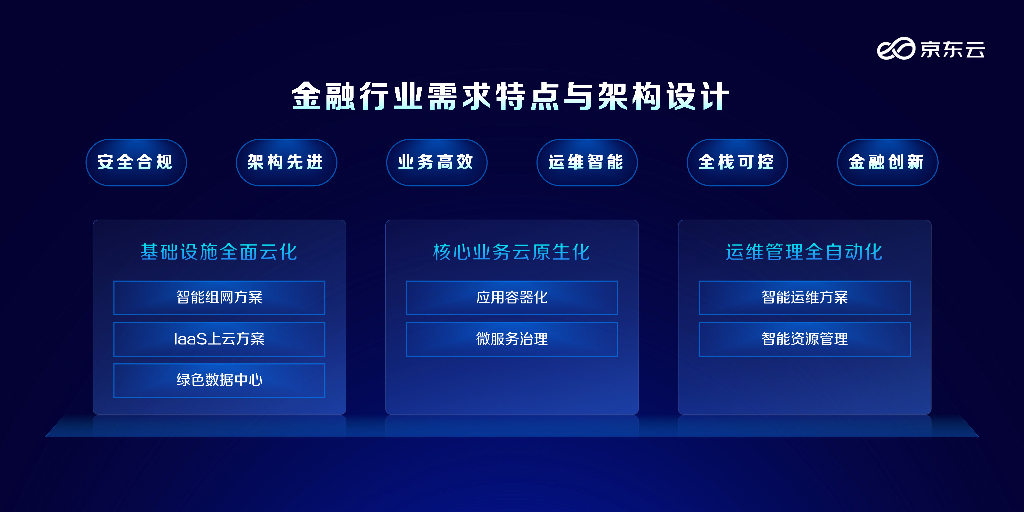 京东云

金融行业需求特点与架构设计

安全合规
架构先进
业务高效
运维智能
全栈可控
金融创新

基础设施全面云化
智能组网方案
IaaS上云方案
绿色数据中心

核心业务云原生化
应用容器化
微服务治理

运维管理全自动化
智能运维方案
智能资源管理